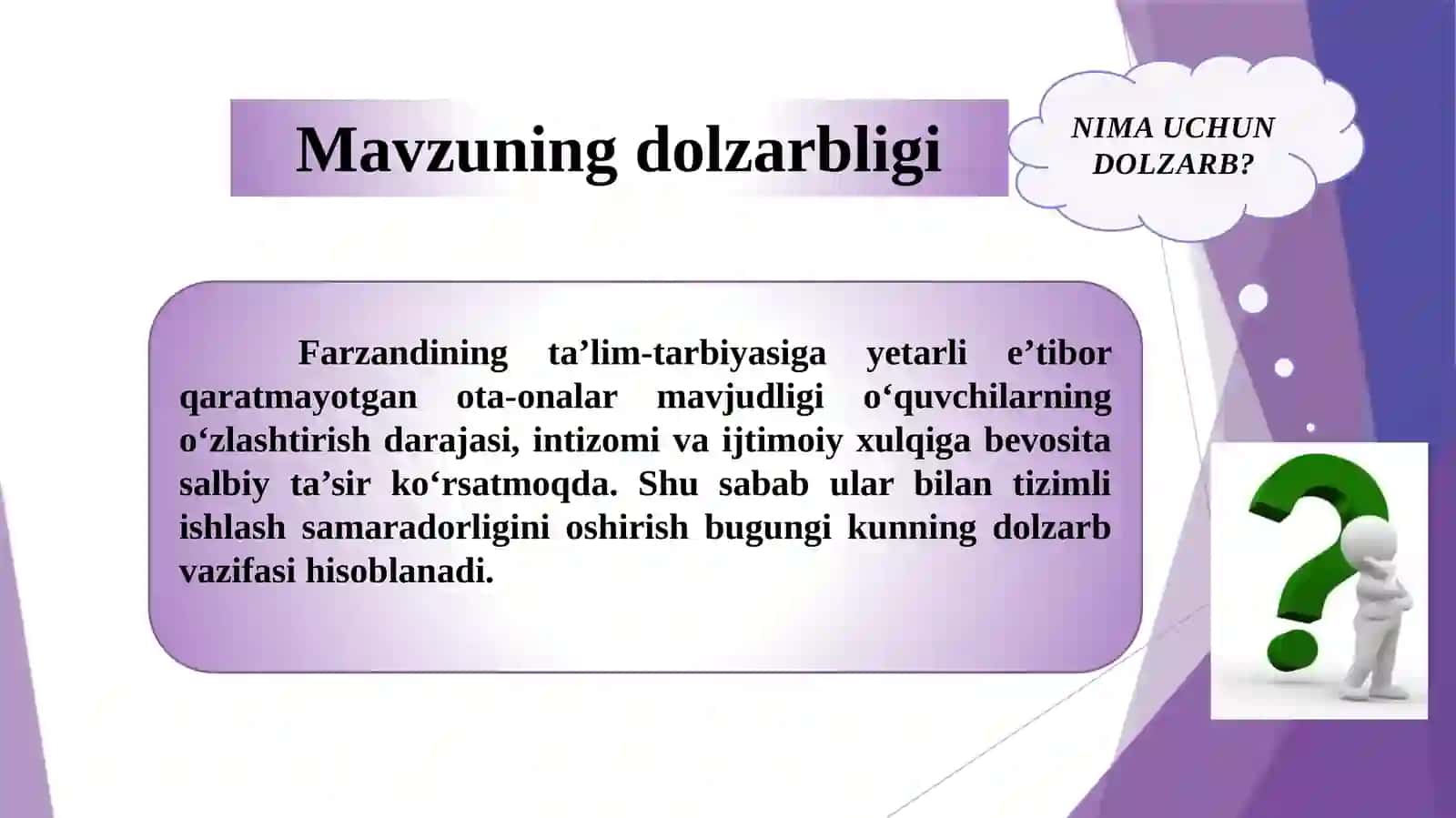 Mavzuning dolzarbligi

NIMA UCHUN DOLZARB?

Farzandining ta’lim-tarbiyasiga yetarli e’tibor qaratmayotgan ota-onalar mavjudligi o‘quvchilarning o‘zlashtirish darajasi, intizomi va ijtimoiy xulqiga bevosita salbiy ta’sir ko‘rsatmoqda. Shu sabab ular bilan tizimli ishlash samaradorligini oshirish bugungi kunning dolzarb vazifasi hisoblanadi.